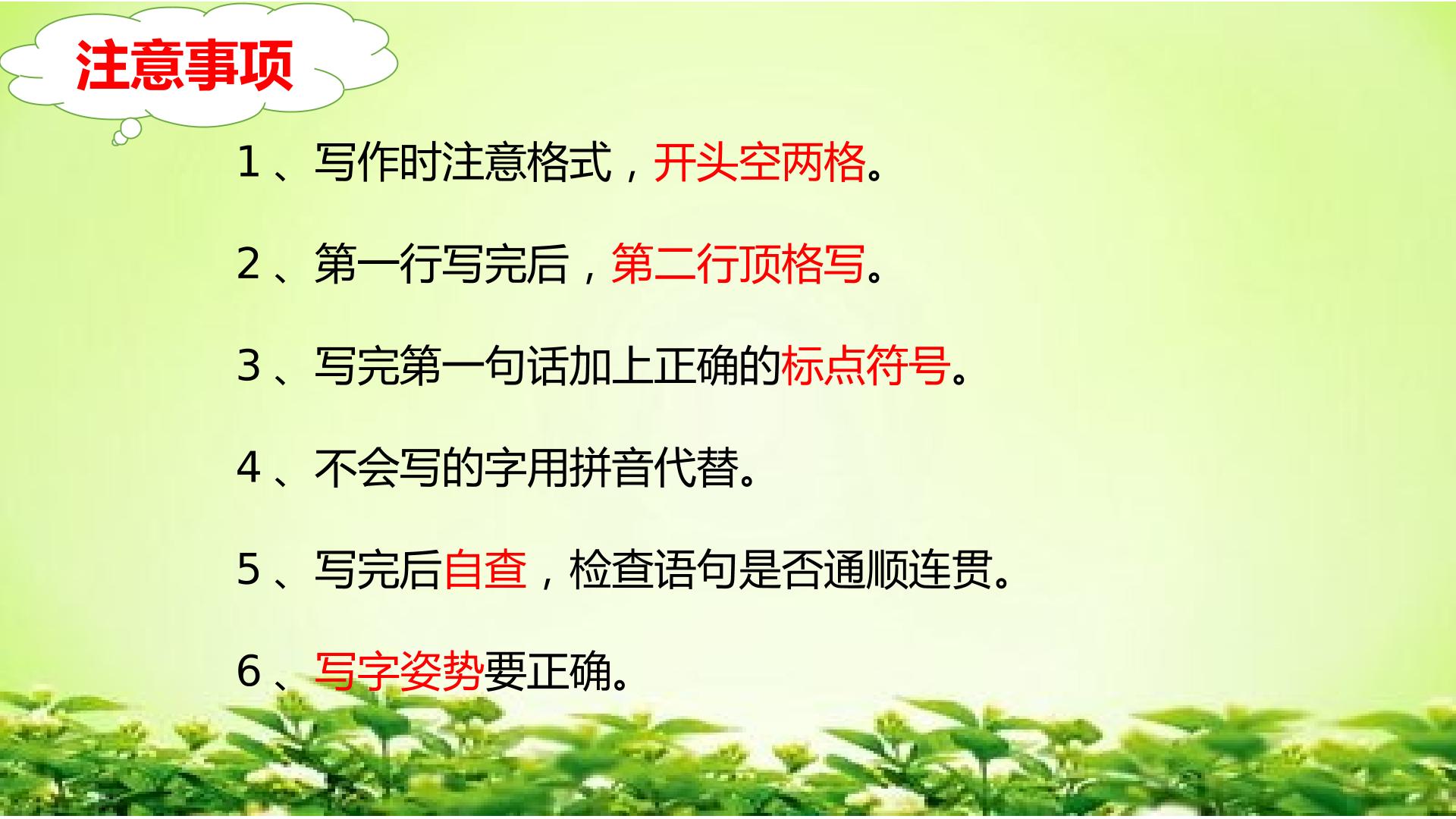 注意事项

1、写作时注意格式，开头空两格。

2、第一行写完后，第二行顶格写。

3、写完第一句话加上正确的标点符号。

4、不会写的字用拼音代替。

5、写完后自查，检查语句是否通顺连贯。

6、写字姿势要正确。